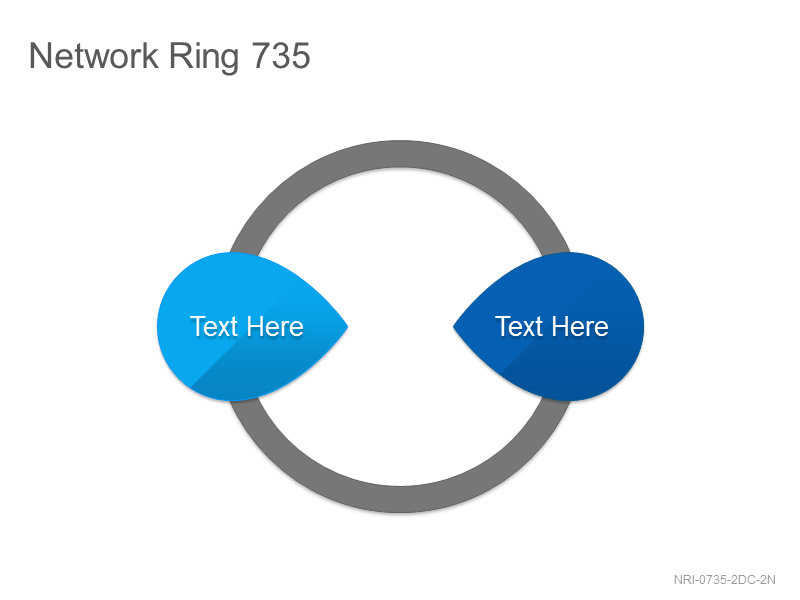 Network Ring 735

Text Here

Text Here

NRI-0735-2DC-2N